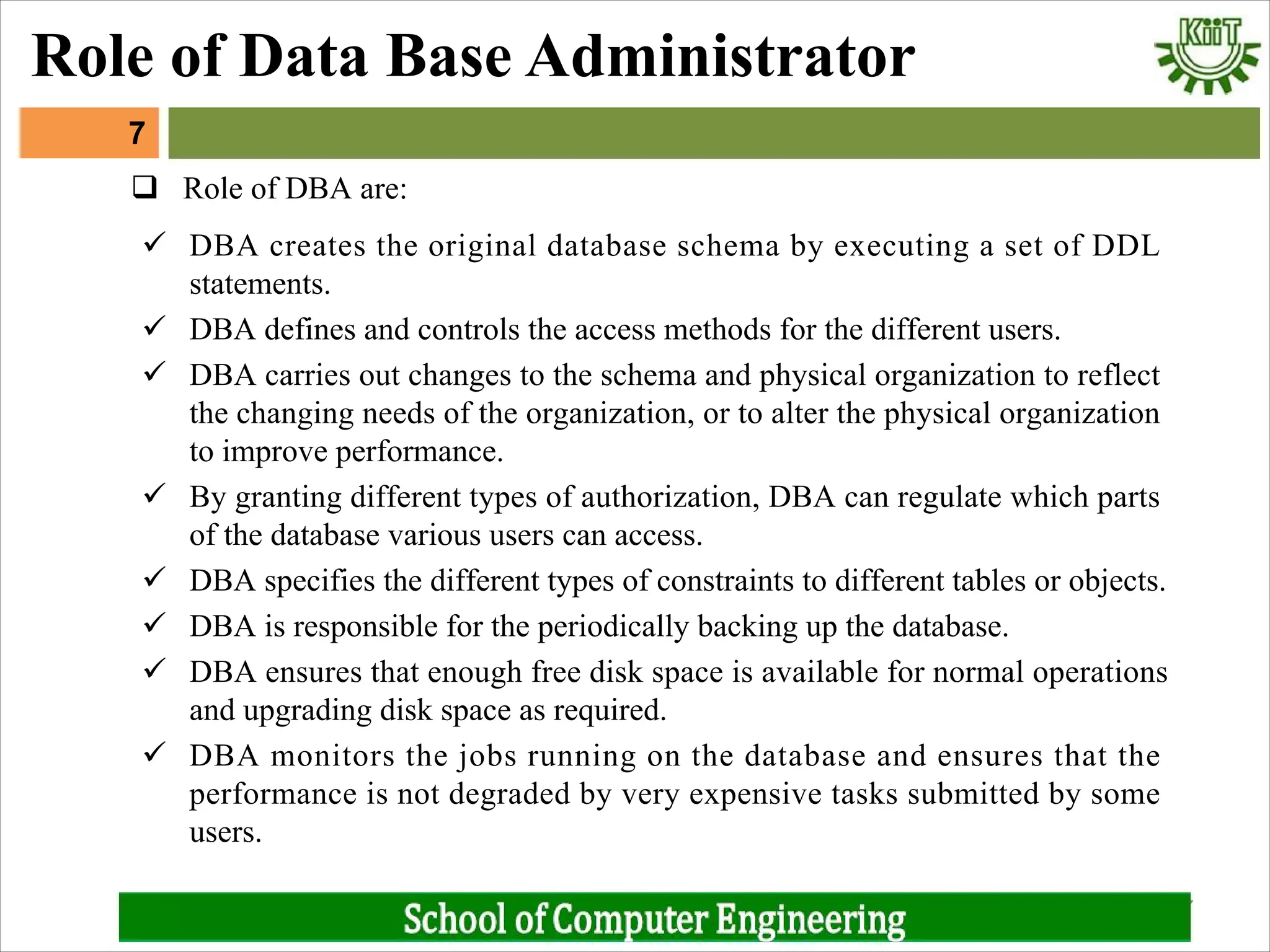 Role of Data Base Administrator

KiiT

7

❑ Role of DBA are:

✓ DBA creates the original database schema by executing a set of DDL statements.

✓ DBA defines and controls the access methods for the different users.

✓ DBA carries out changes to the schema and physical organization to reflect the changing needs of the organization, or to alter the physical organization to improve performance.

✓ By granting different types of authorization, DBA can regulate which parts of the database various users can access.

✓ DBA specifies the different types of constraints to different tables or objects.

✓ DBA is responsible for the periodically backing up the database.

✓ DBA ensures that enough free disk space is available for normal operations and upgrading disk space as required.

✓ DBA monitors the jobs running on the database and ensures that the performance is not degraded by very expensive tasks submitted by some users.

School of Computer Engineering